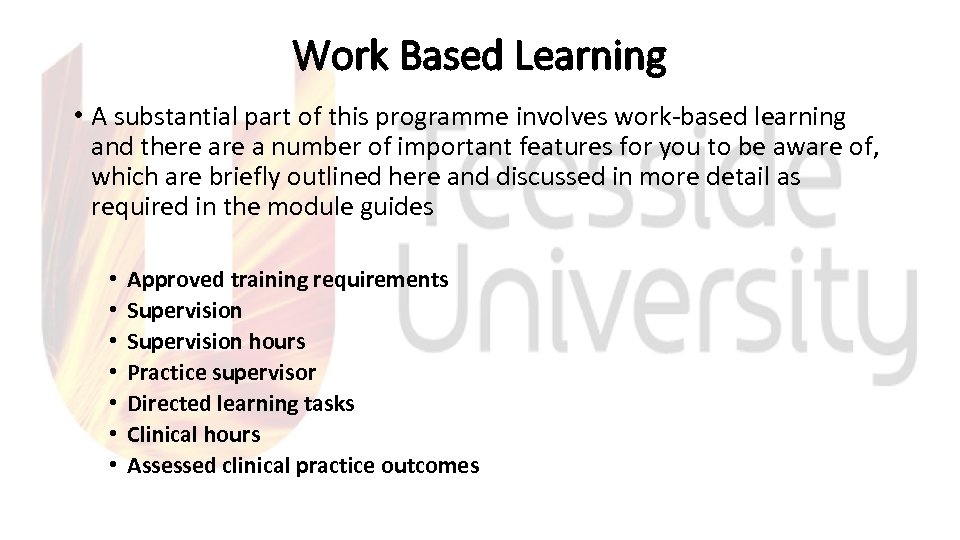 Work Based Learning

• A substantial part of this programme involves work-based learning and there are a number of important features for you to be aware of, which are briefly outlined here and discussed in more detail as required in the module guides

• Approved training requirements
• Supervision
• Supervision hours
• Practice supervisor
• Directed learning tasks
• Clinical hours
• Assessed clinical practice outcomes

Teesside University